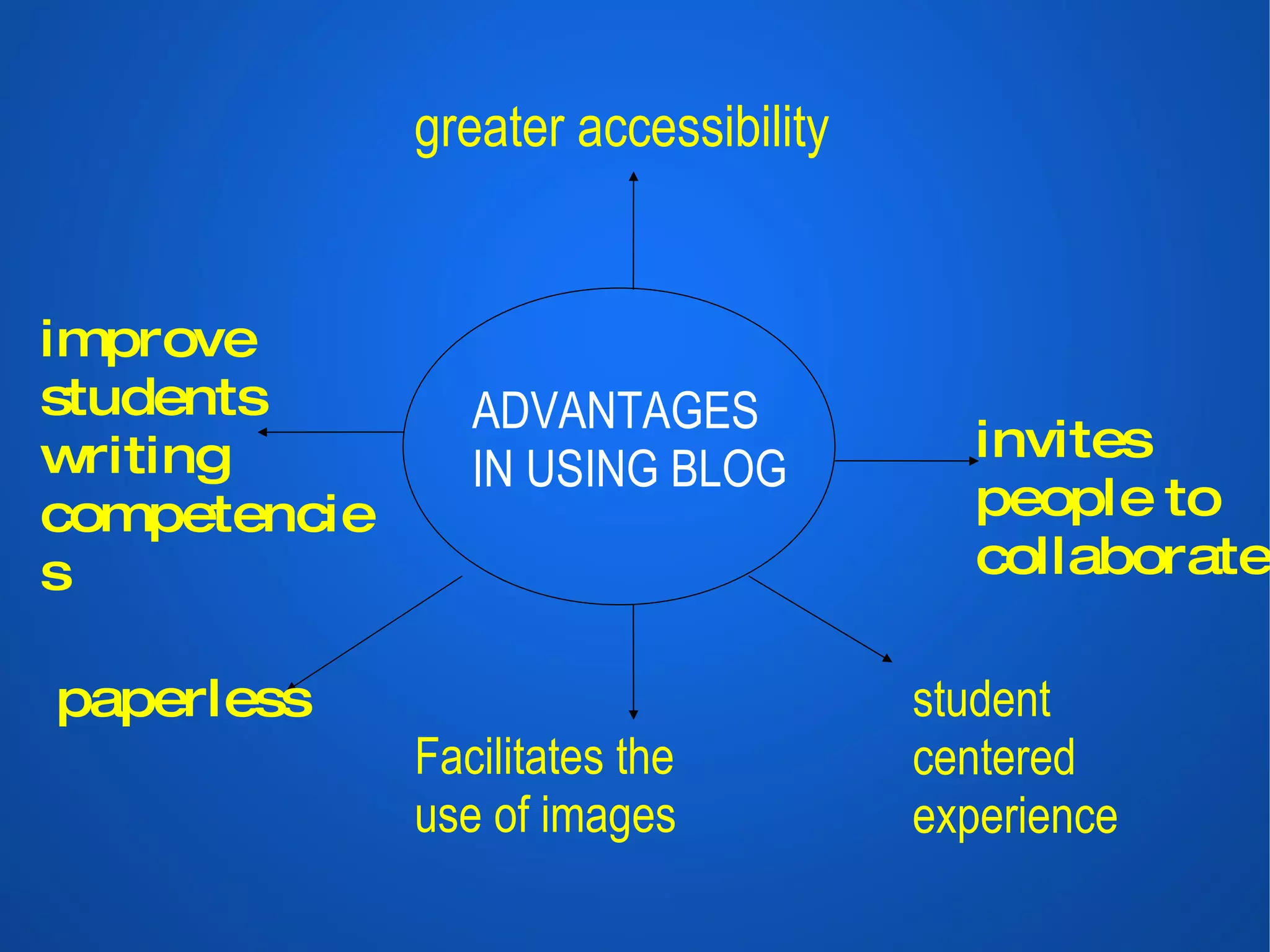 greater accessibility

improve students writing competencies

ADVANTAGES IN USING BLOG

invites people to collaborate

paperless

Facilitates the use of images

student centered experience